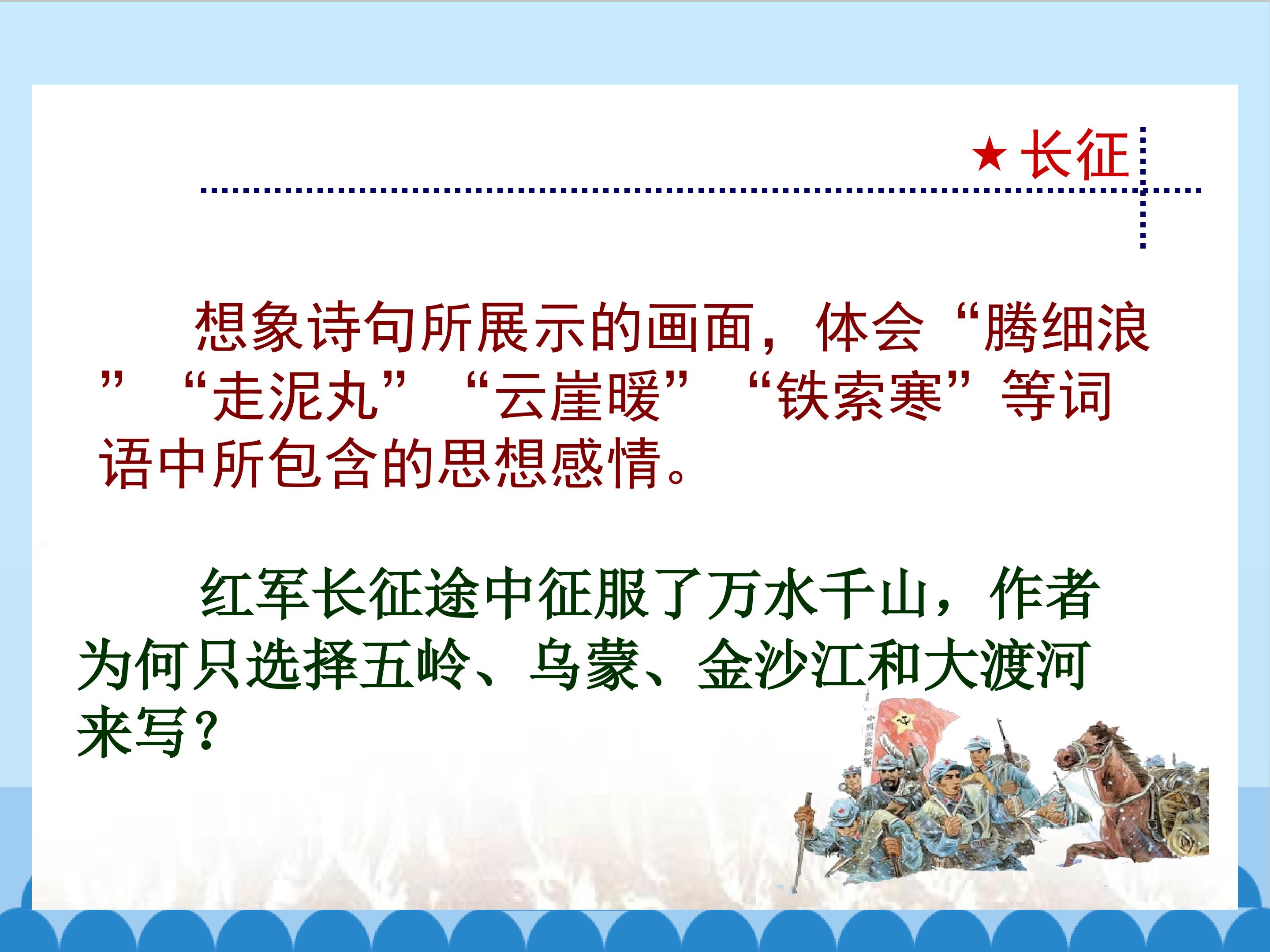 ★长征

想象诗句所展示的画面，体会“腾细浪”“走泥丸”“云崖暖”“铁索寒”等词语中所包含的思想感情。

红军长征途中征服了万水千山，作者为何只选择五岭、乌蒙、金沙江和大渡河来写？